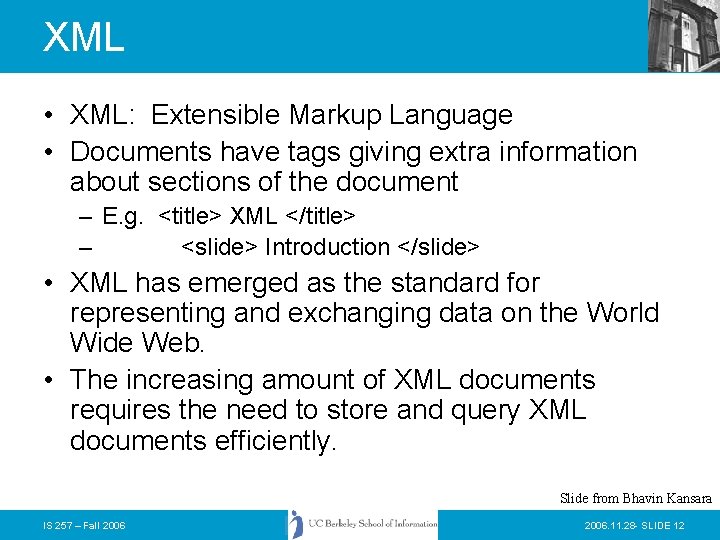 XML

• XML: Extensible Markup Language
• Documents have tags giving extra information about sections of the document
– E.g. <title> XML </title>
– <slide> Introduction </slide>
• XML has emerged as the standard for representing and exchanging data on the World Wide Web.
• The increasing amount of XML documents requires the need to store and query XML documents efficiently.

Slide from Bhavin Kansara

IS 257 – Fall 2006

UC Berkeley School of Information

2006.11.28- SLIDE 12